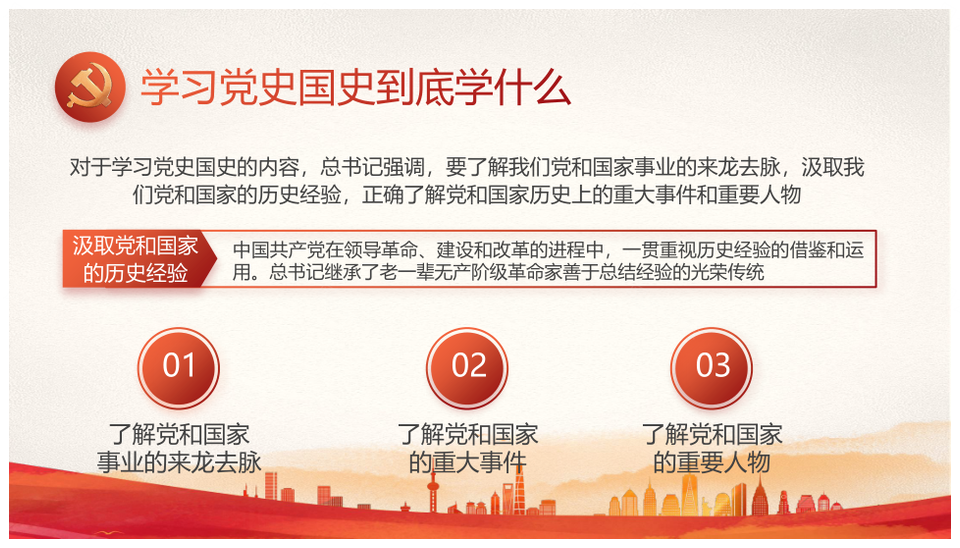 学习党史国史到底学什么

对于学习党史国史的内容，总书记强调，要了解我们党和国家事业的来龙去脉，汲取我们党和国家的历史经验，正确了解党和国家历史上的重大事件和重要人物

汲取党和国家的历史经验

中国共产党在领导革命、建设和改革的进程中，一贯重视历史经验的借鉴和运用。总书记继承了老一辈无产阶级革命家善于总结经验的光荣传统

01
了解党和国家事业的来龙去脉

02
了解党和国家的重大事件

03
了解党和国家的重要人物